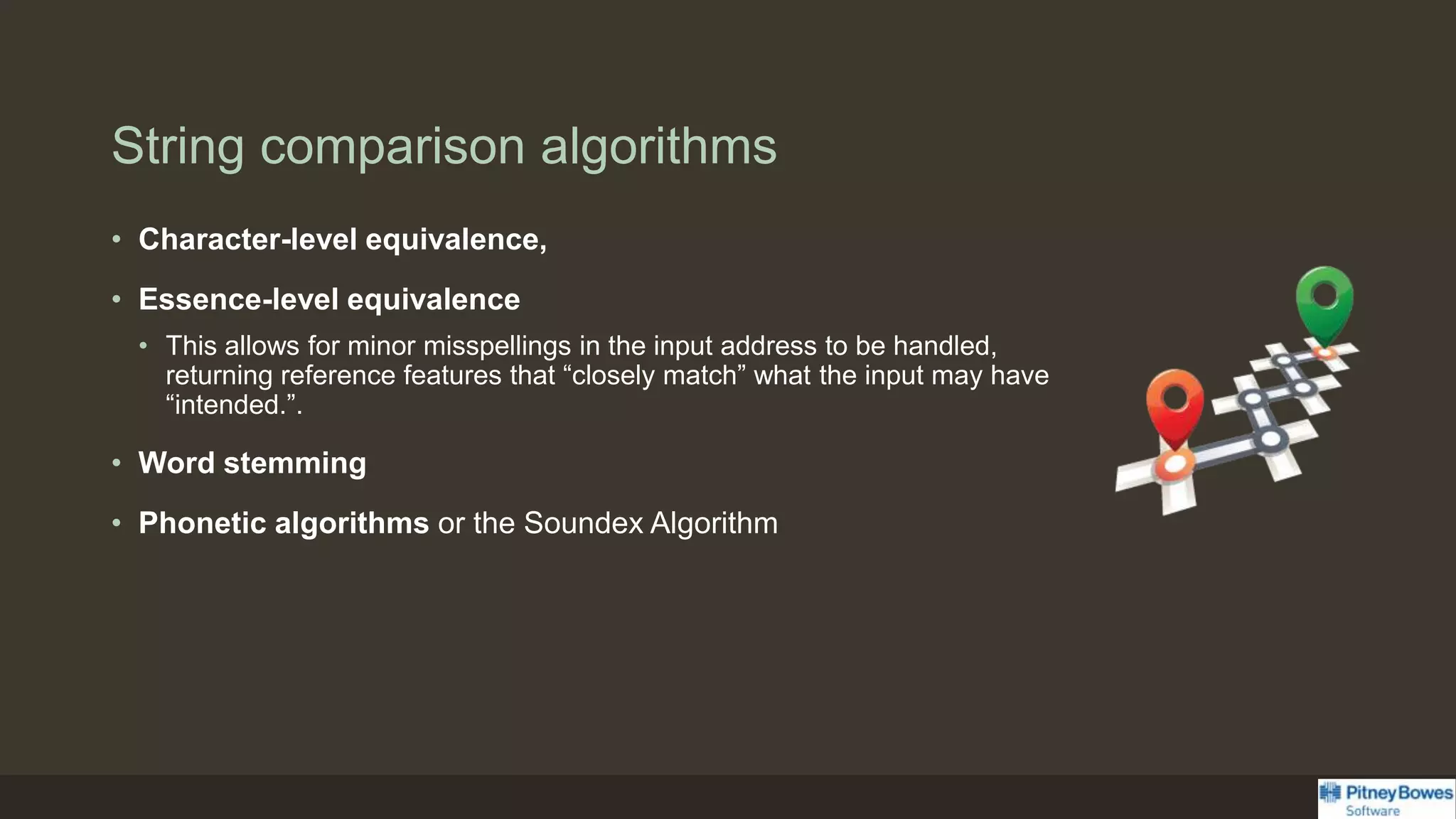 String comparison algorithms

• Character-level equivalence,

• Essence-level equivalence

• This allows for minor misspellings in the input address to be handled, returning reference features that “closely match” what the input may have “intended.”.

• Word stemming

• Phonetic algorithms or the Soundex Algorithm

Pitney Bowes Software